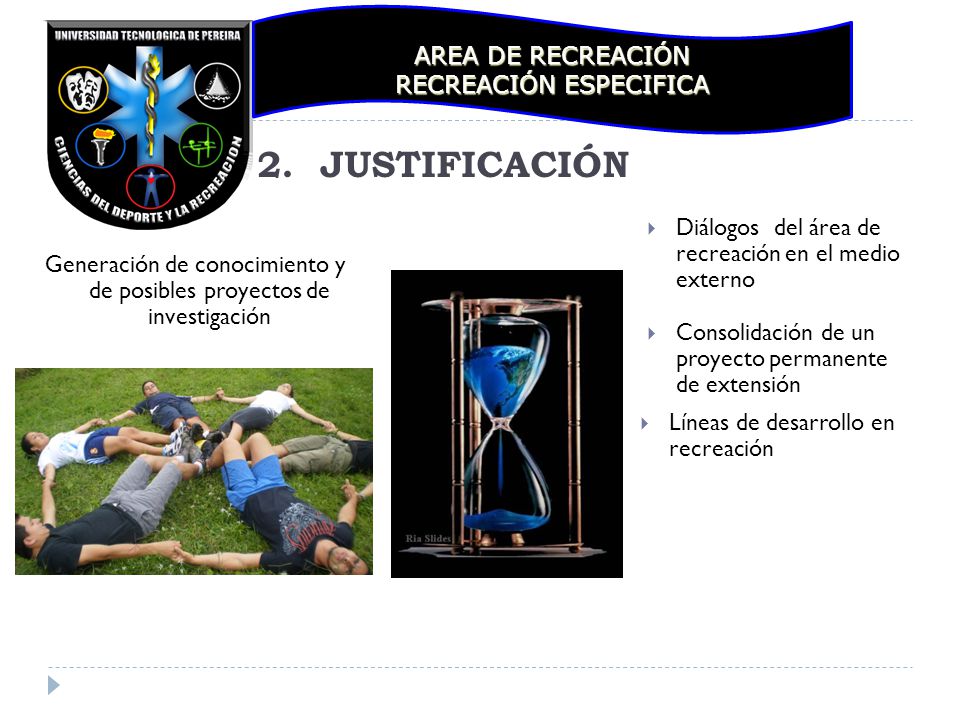 UNIVERSIDAD TECNOLOGICA DE PEREIRA
CIENCIAS DEL DEPORTE Y LA RECREACION

AREA DE RECREACIÓN
RECREACIÓN ESPECIFICA

2. JUSTIFICACIÓN

Generación de conocimiento y de posibles proyectos de investigación

Ria Slides

Diálogos del área de recreación en el medio externo

Consolidación de un proyecto permanente de extensión

Líneas de desarrollo en recreación